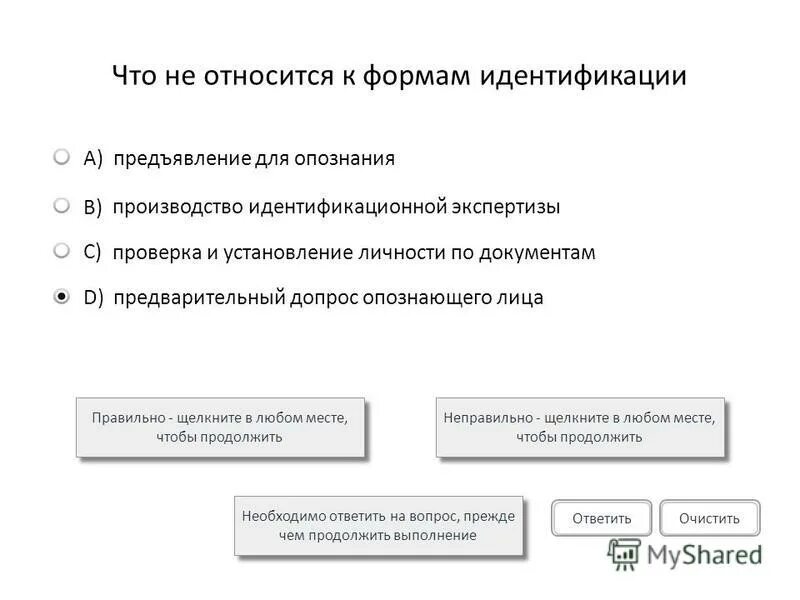 Что не относится к формам идентификации

A) предъявление для опознания

B) производство идентификационной экспертизы

C) проверка и установление личности по документам

D) предварительный допрос опознающего лица

Правильно - щелкните в любом месте, чтобы продолжить

Неправильно - щелкните в любом месте, чтобы продолжить

Необходимо ответить на вопрос, прежде чем продолжить выполнение

Ответить

Очистить

MyShared